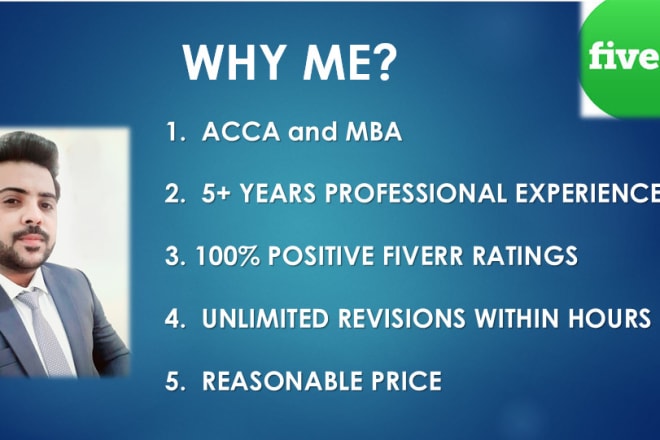 WHY ME?

five

1. ACCA and MBA

2. 5+ YEARS PROFESSIONAL EXPERIENCE

3. 100% POSITIVE FIVERR RATINGS

4. UNLIMITED REVISIONS WITHIN HOURS

5. REASONABLE PRICE